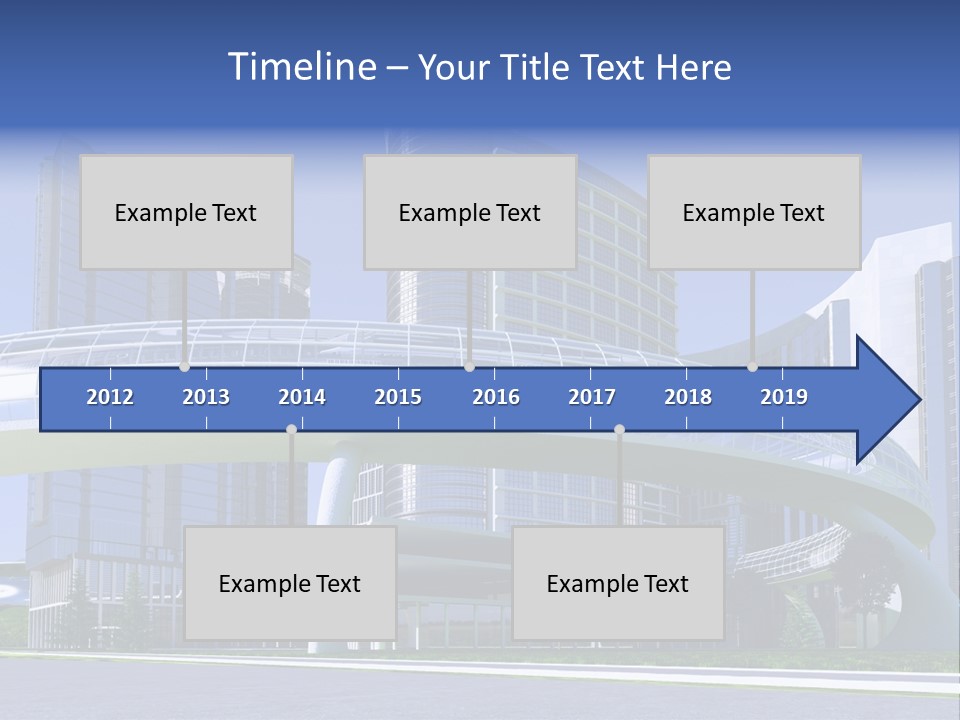 Timeline – Your Title Text Here

Example Text

Example Text

Example Text

2012 2013 2014 2015 2016 2017 2018 2019

Example Text

Example Text